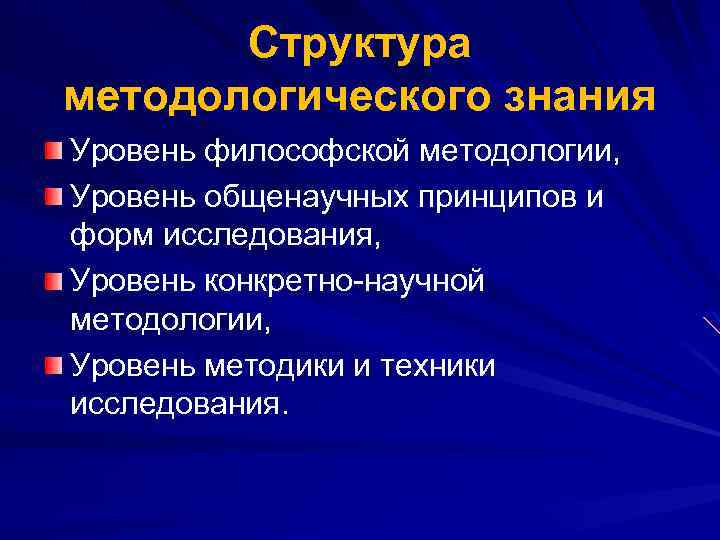 Структура методологического знания

Уровень философской методологии,

Уровень общенаучных принципов и форм исследования,

Уровень конкретно-научной методологии,

Уровень методики и техники исследования.